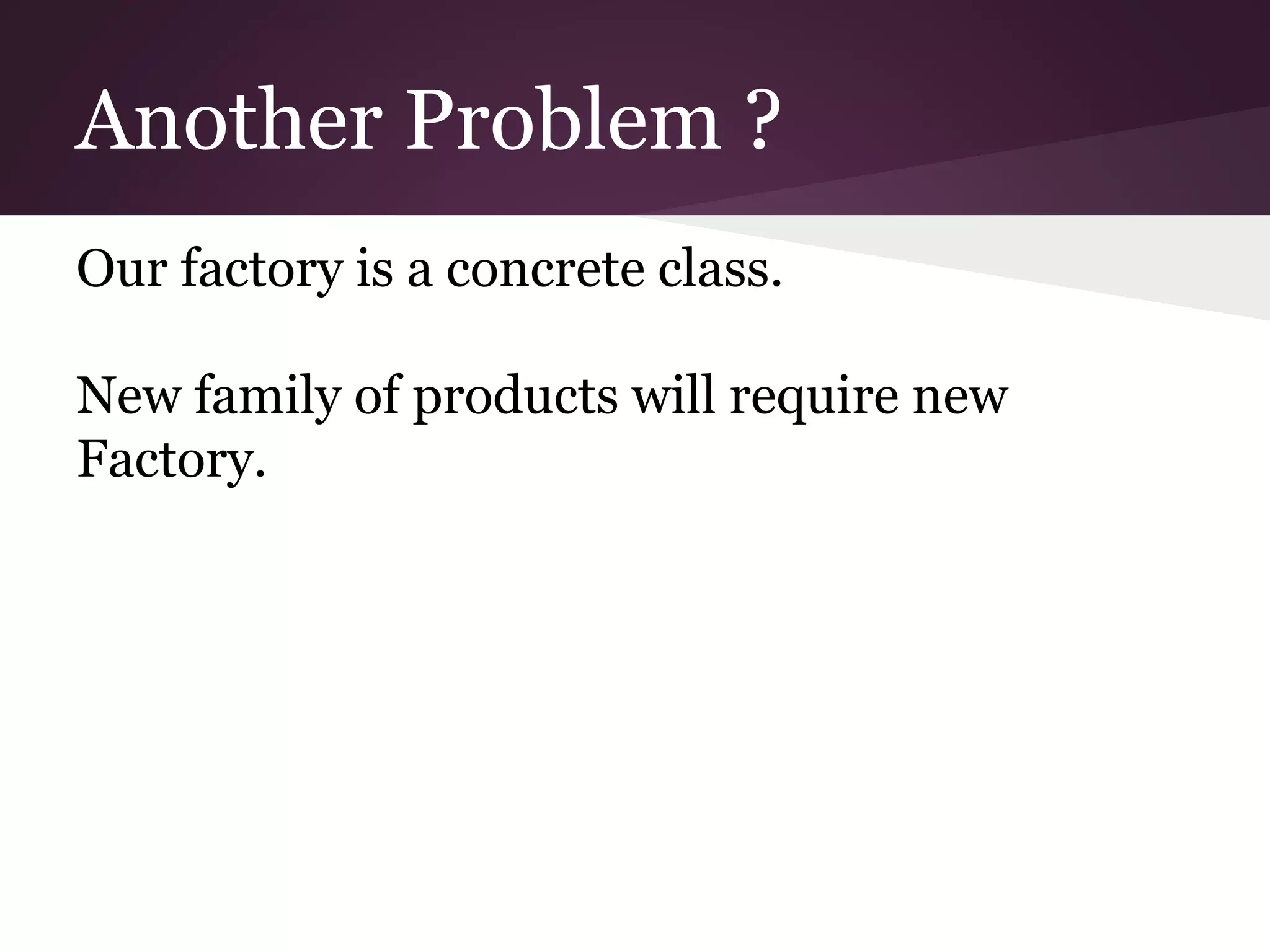 Another Problem ?

Our factory is a concrete class.

New family of products will require new Factory.